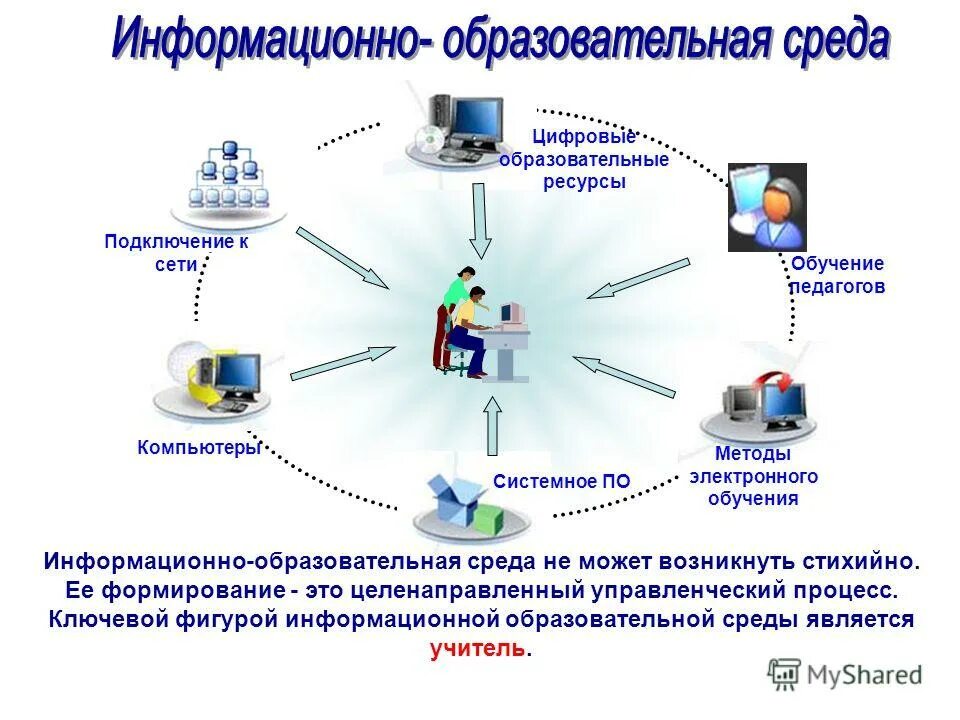 Информационно- образовательная среда

Цифровые образовательные ресурсы

Подключение к сети

Обучение педагогов

Компьютеры

Системное ПО

Методы электронного обучения

Информационно-образовательная среда не может возникнуть стихийно. Ее формирование - это целенаправленный управленческий процесс. Ключевой фигурой информационной образовательной среды является учитель.

MyShared